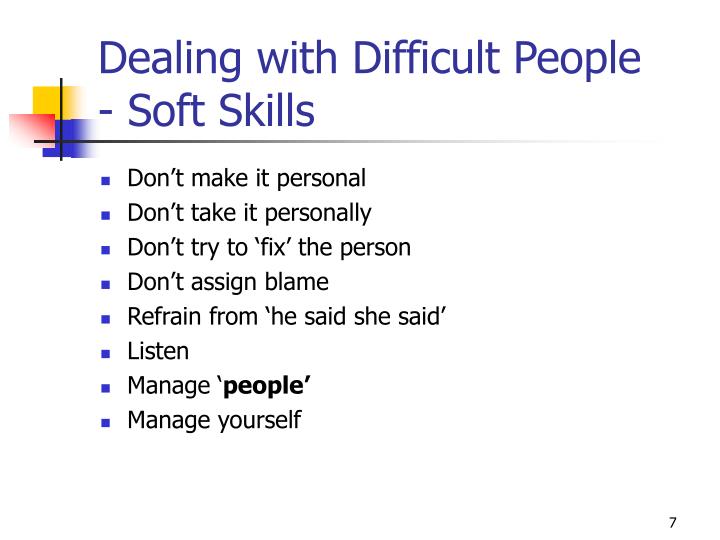 Dealing with Difficult People - Soft Skills

• Don't make it personal
• Don't take it personally
• Don't try to 'fix' the person
• Don't assign blame
• Refrain from 'he said she said'
• Listen
• Manage 'people'
• Manage yourself

7